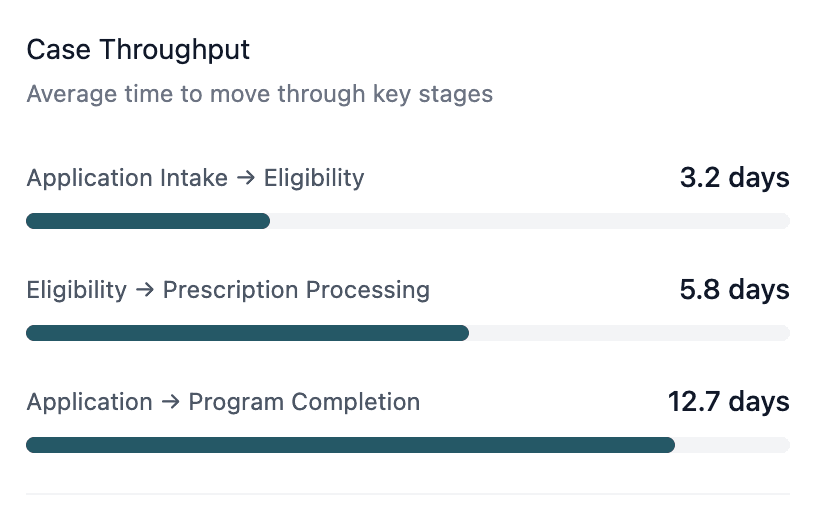 Case Throughput

Average time to move through key stages

Application Intake → Eligibility 3.2 days

Eligibility → Prescription Processing 5.8 days

Application → Program Completion 12.7 days